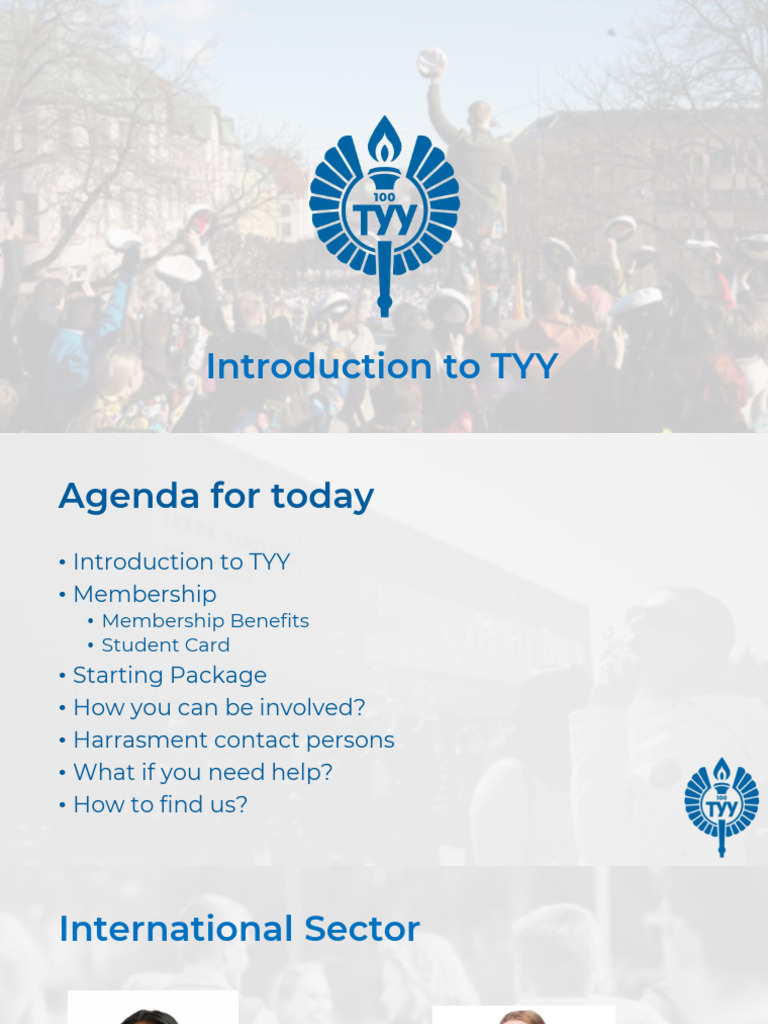 100
TYY

Introduction to TYY

Agenda for today

• Introduction to TYY
• Membership
 • Membership Benefits
 • Student Card
• Starting Package
• How you can be involved?
• Harrasment contact persons
• What if you need help?
• How to find us?

100
TYY

International Sector